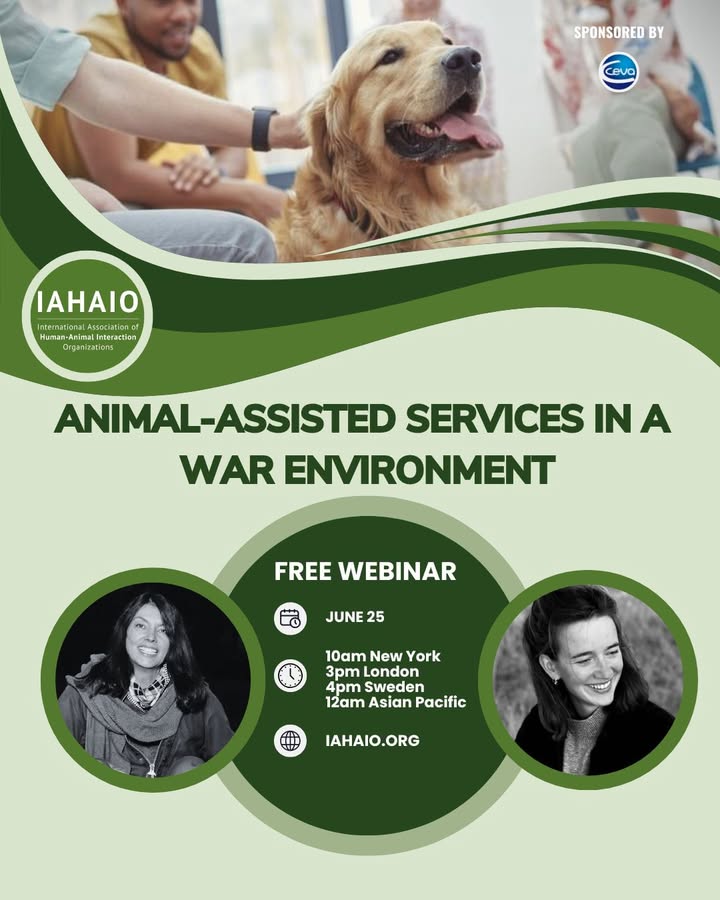 SPONSORED BY

Ceva

IAHAIO
International Association of
Human-Animal Interaction
Organizations

ANIMAL-ASSISTED SERVICES IN A WAR ENVIRONMENT

FREE WEBINAR

JUNE 25

10am New York
3pm London
4pm Sweden
12am Asian Pacific

IAHAIO.ORG